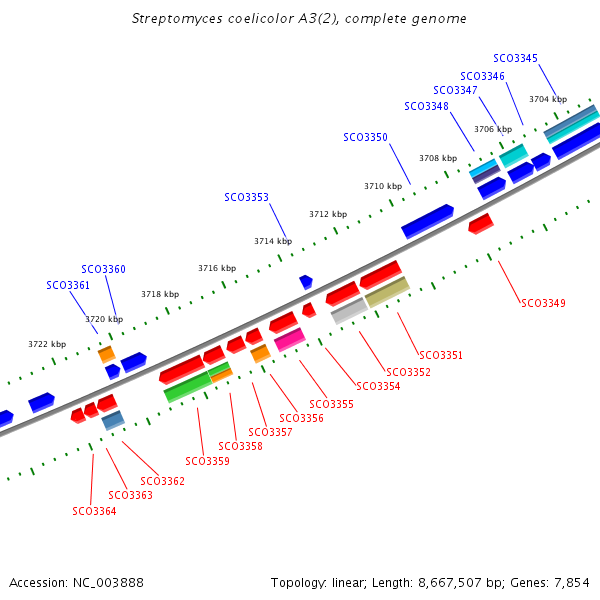 Streptomyces coelicolor A3(2), complete genome

SCO3345
SCO3346
SCO3347
SCO3348
SCO3350
SCO3353
SCO3360
SCO3361

3704 kbp
3706 kbp
3708 kbp
3710 kbp
3712 kbp
3714 kbp
3716 kbp
3718 kbp
3720 kbp
3722 kbp

SCO3349
SCO3351
SCO3352
SCO3354
SCO3355
SCO3356
SCO3357
SCO3358
SCO3359
SCO3362
SCO3363
SCO3364

Accession: NC_003888
Topology: linear; Length: 8,667,507 bp; Genes: 7,854